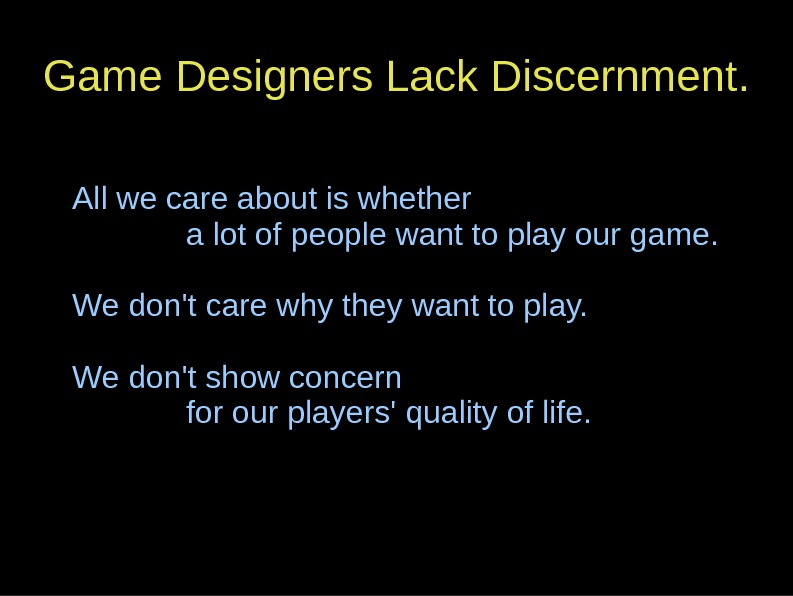 Game Designers Lack Discernment.

All we care about is whether a lot of people want to play our game.

We don't care why they want to play.

We don't show concern for our players' quality of life.